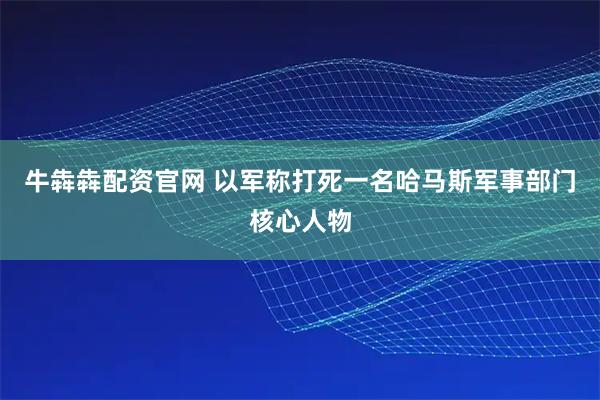 牛犇犇配资官网 以军称打死一名哈马斯军事部门核心人物